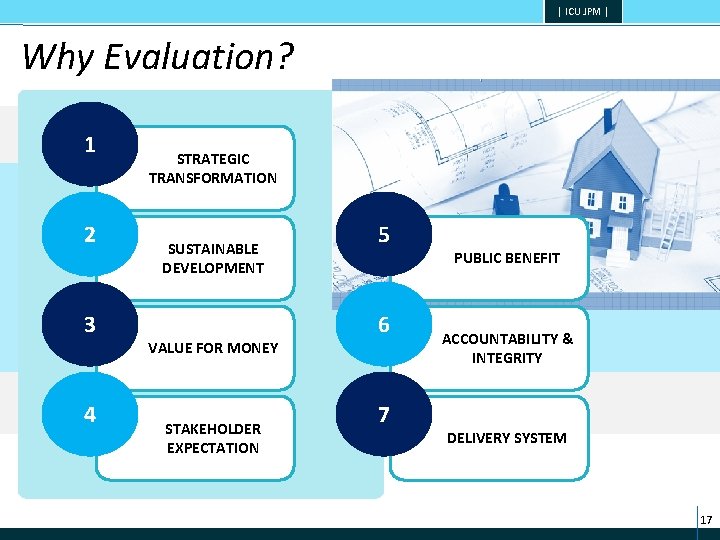 | ICU JPM |

Why Evaluation?

1
STRATEGIC TRANSFORMATION

2
SUSTAINABLE DEVELOPMENT

3
VALUE FOR MONEY

4
STAKEHOLDER EXPECTATION

5
PUBLIC BENEFIT

6
ACCOUNTABILITY & INTEGRITY

7
DELIVERY SYSTEM

17